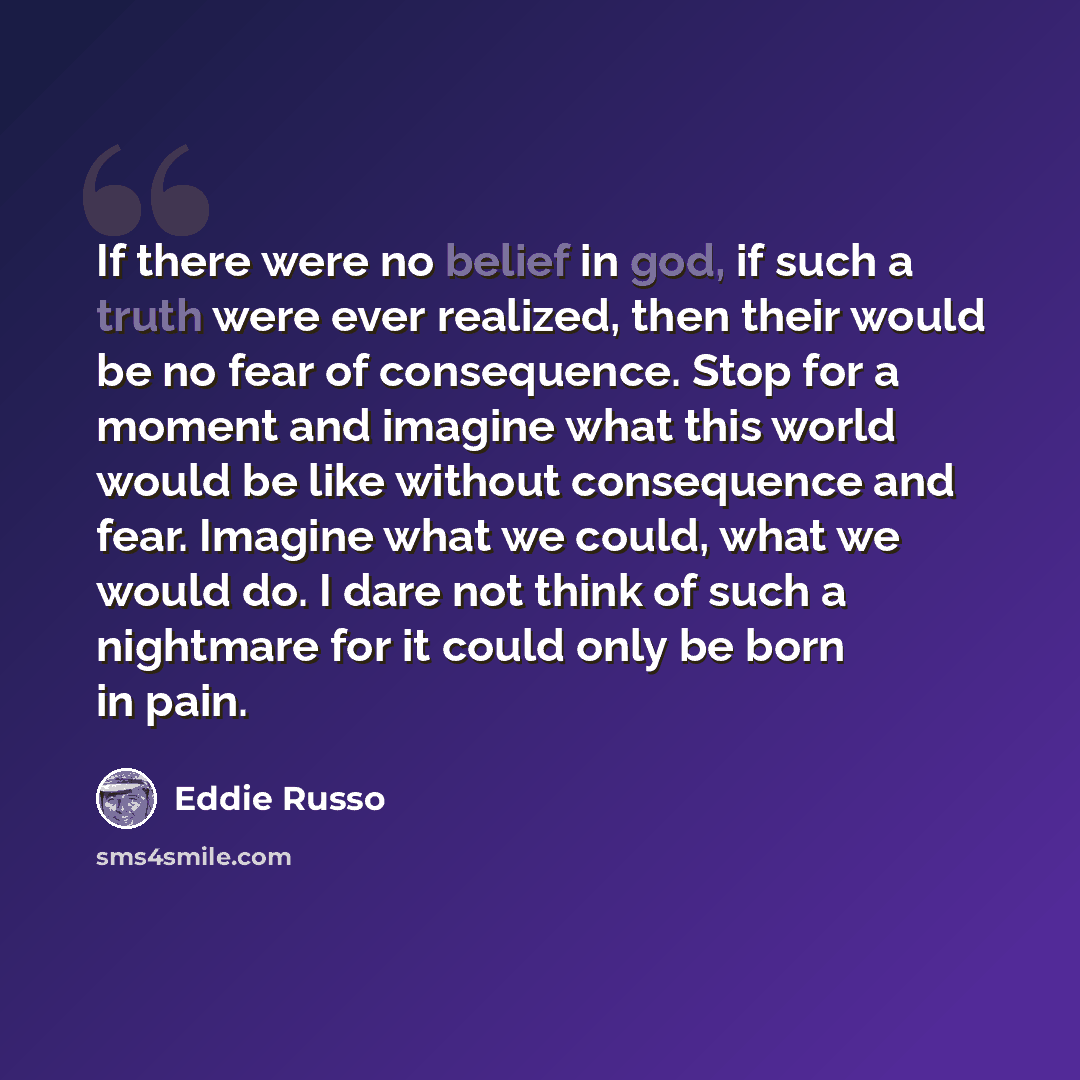 If there were no belief in god, if such a truth were ever realized, then their would be no fear of consequence. Stop for a moment and imagine what this world would be like without consequence and fear. Imagine what we could, what we would do. I dare not think of such a nightmare for it could only be born in pain.

Eddie Russo

sms4smile.com